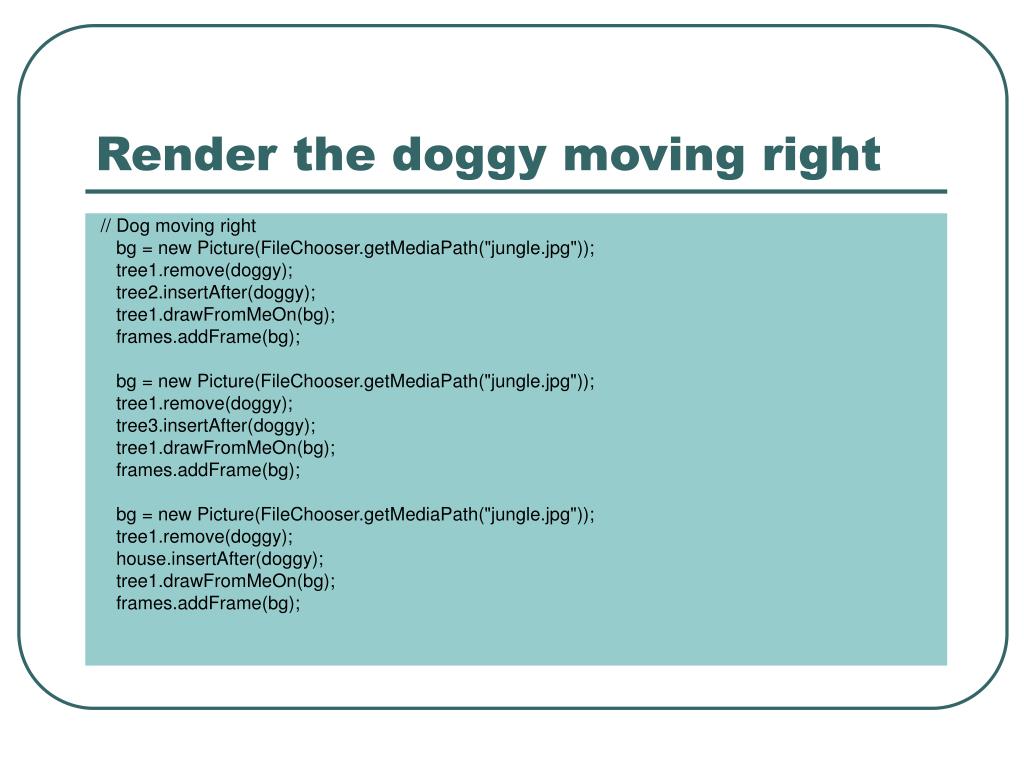 Render the doggy moving right

// Dog moving right
bg = new Picture(FileChooser.getMediaPath("jungle.jpg"));
tree1.remove(doggy);
tree2.insertAfter(doggy);
tree1.drawFromMeOn(bg);
frames.addFrame(bg);

bg = new Picture(FileChooser.getMediaPath("jungle.jpg"));
tree1.remove(doggy);
tree3.insertAfter(doggy);
tree1.drawFromMeOn(bg);
frames.addFrame(bg);

bg = new Picture(FileChooser.getMediaPath("jungle.jpg"));
tree1.remove(doggy);
house.insertAfter(doggy);
tree1.drawFromMeOn(bg);
frames.addFrame(bg);